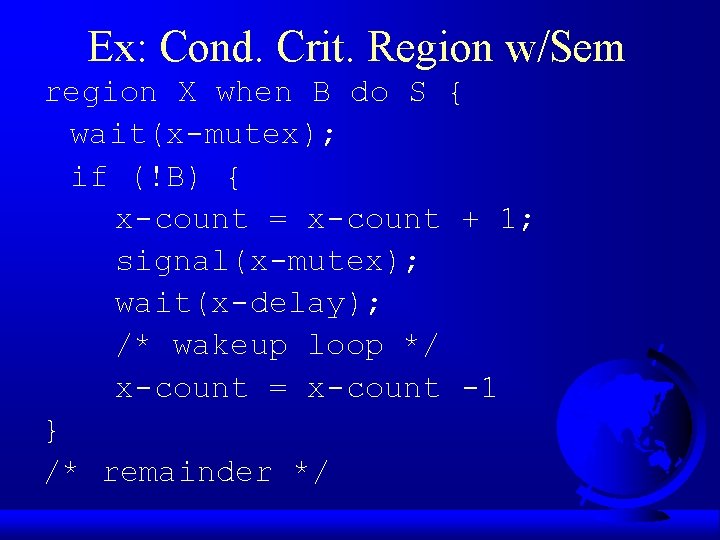 Ex: Cond. Crit. Region w/Sem

region X when B do S {
 wait(x-mutex);
 if (!B) {
   x-count = x-count + 1;
   signal(x-mutex);
   wait(x-delay);
   /* wakeup loop */
   x-count = x-count -1
}
/* remainder */